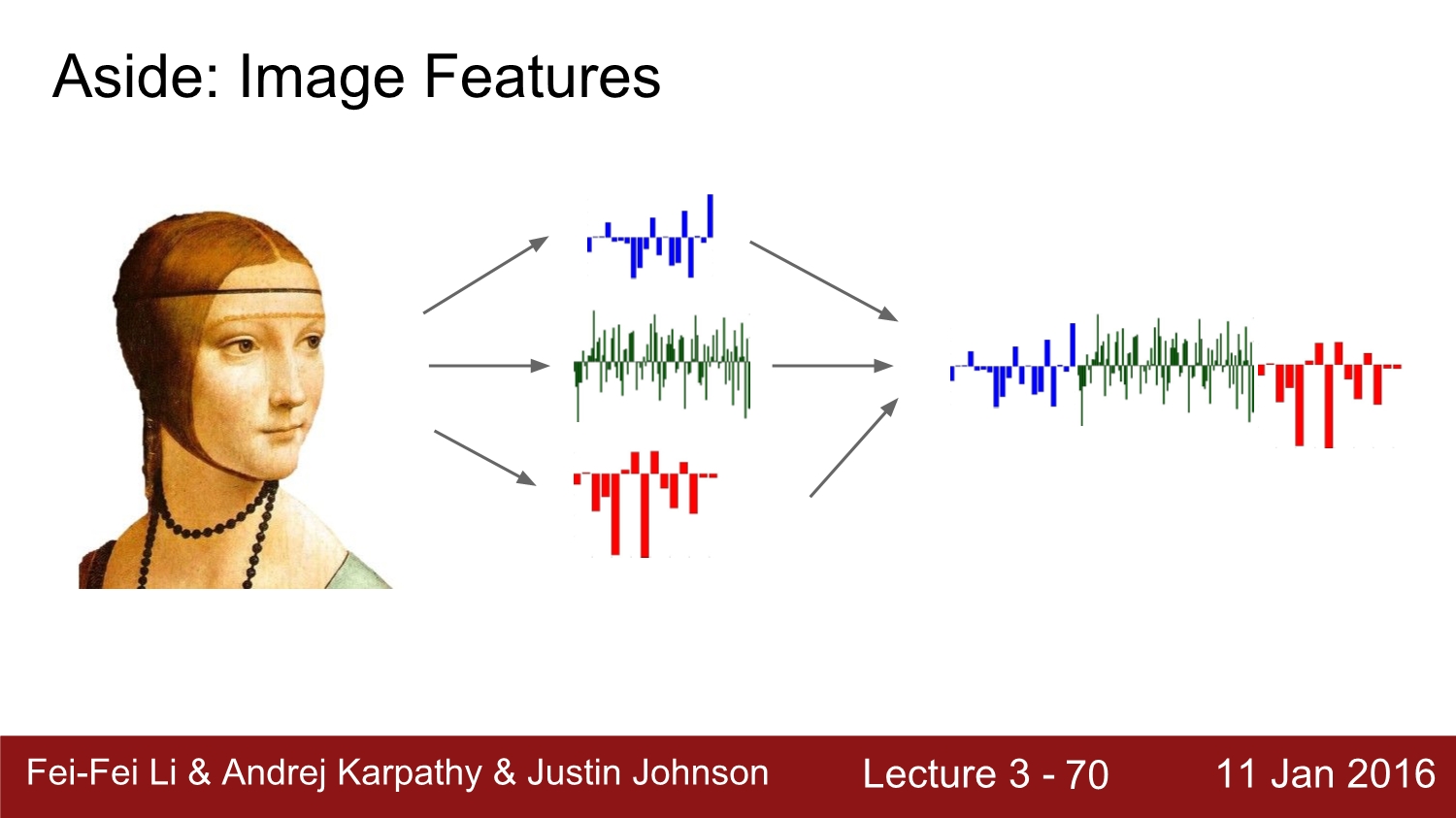 Aside: Image Features

Fei-Fei Li & Andrej Karpathy & Justin Johnson Lecture 3 - 70 11 Jan 2016